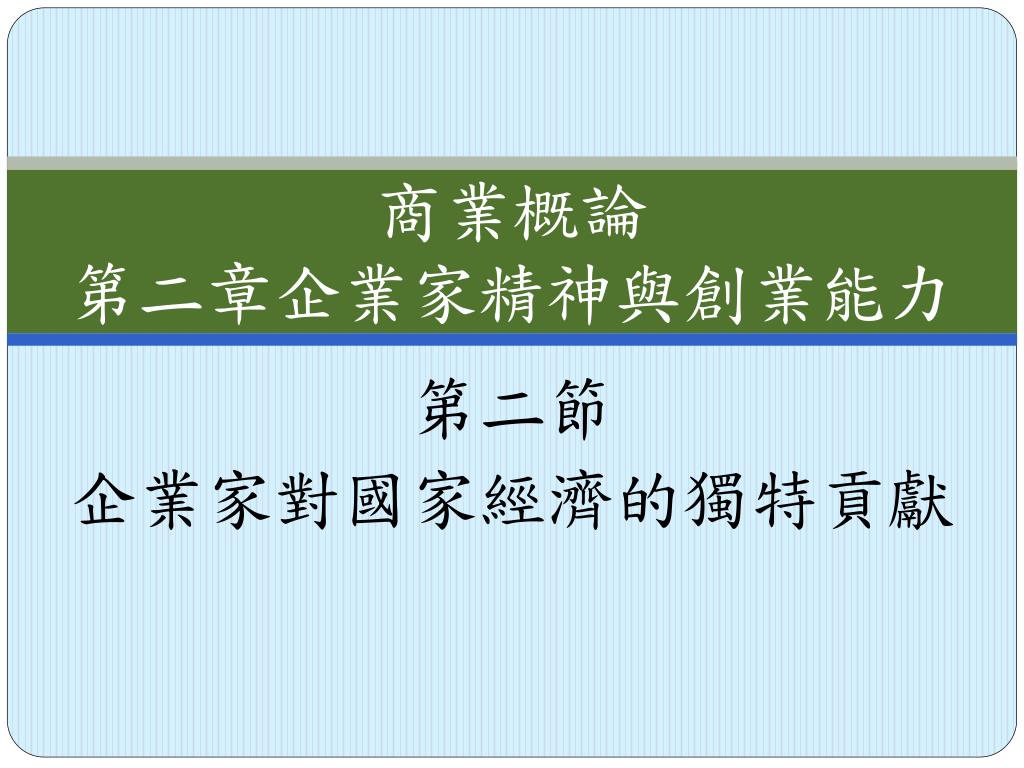 商業概論
第二章企業家精神與創業能力

第二節
企業家對國家經濟的獨特貢獻